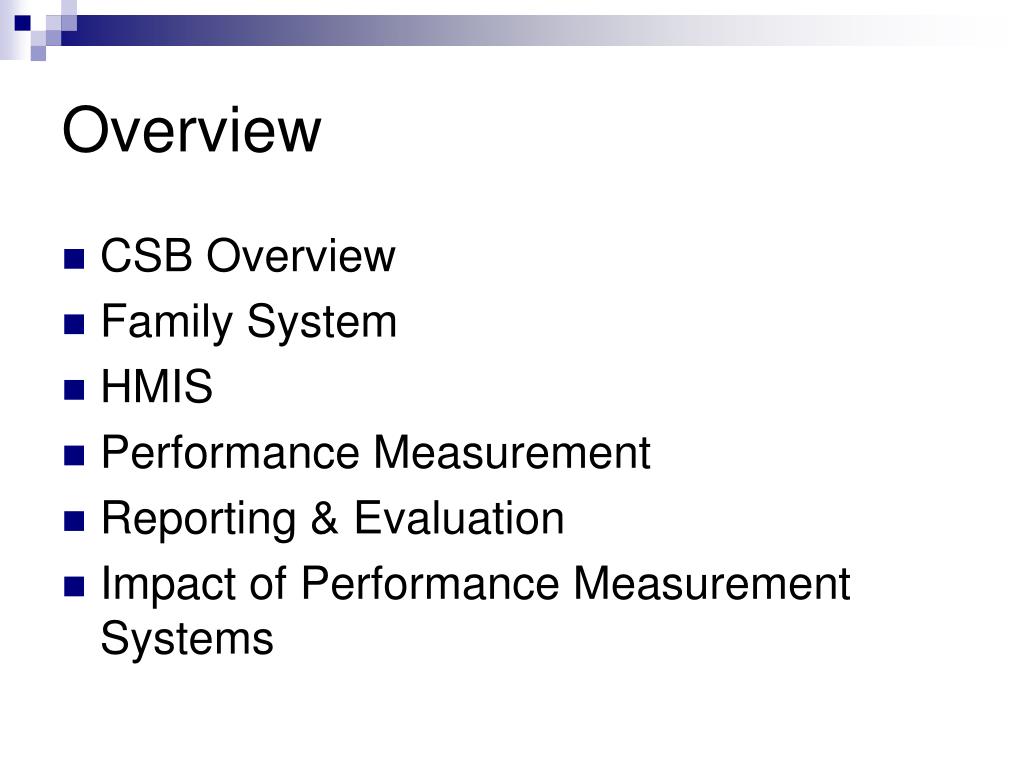 Overview

- CSB Overview
- Family System
- HMIS
- Performance Measurement
- Reporting & Evaluation
- Impact of Performance Measurement Systems